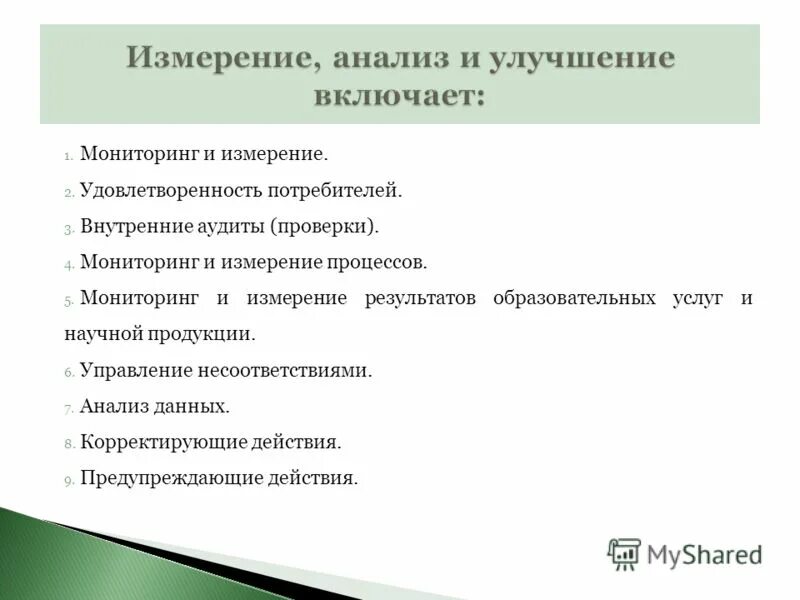 Измерение, анализ и улучшение включает:

1. Мониторинг и измерение.
2. Удовлетворенность потребителей.
3. Внутренние аудиты (проверки).
4. Мониторинг и измерение процессов.
5. Мониторинг и измерение результатов образовательных услуг и научной продукции.
6. Управление несоответствиями.
7. Анализ данных.
8. Корректирующие действия.
9. Предупреждающие действия.

MyShared